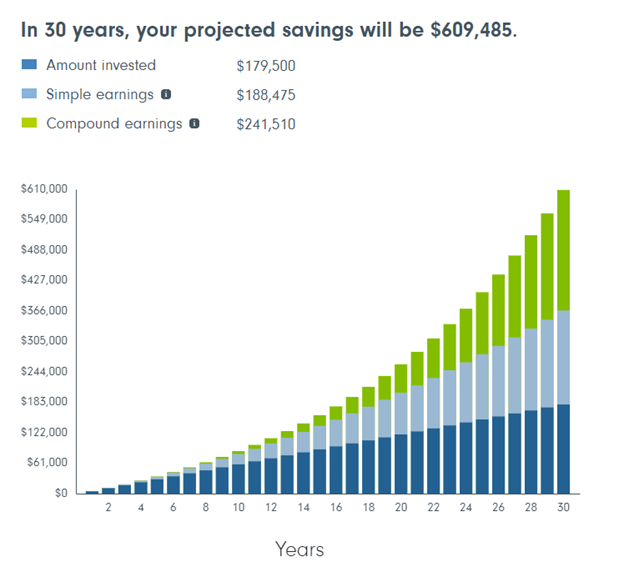 In 30 years, your projected savings will be $609,485.

Amount invested $179,500
Simple earnings $188,475
Compound earnings $241,510

$610,000
$549,000
$488,000
$427,000
$366,000
$305,000
$244,000
$183,000
$122,000
$61,000
$0

2 4 6 8 10 12 14 16 18 20 22 24 26 28 30

Years